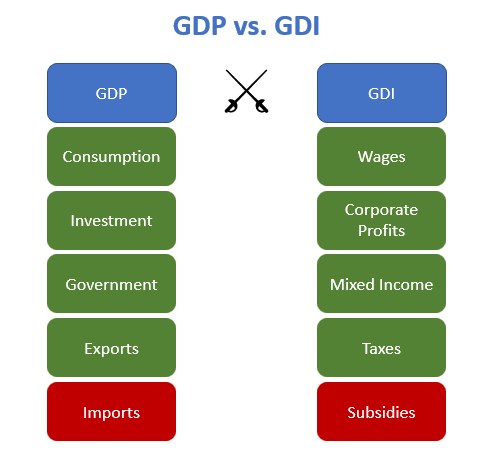 GDP vs. GDI

GDP

Consumption

Investment

Government

Exports

Imports

GDI

Wages

Corporate Profits

Mixed Income

Taxes

Subsidies